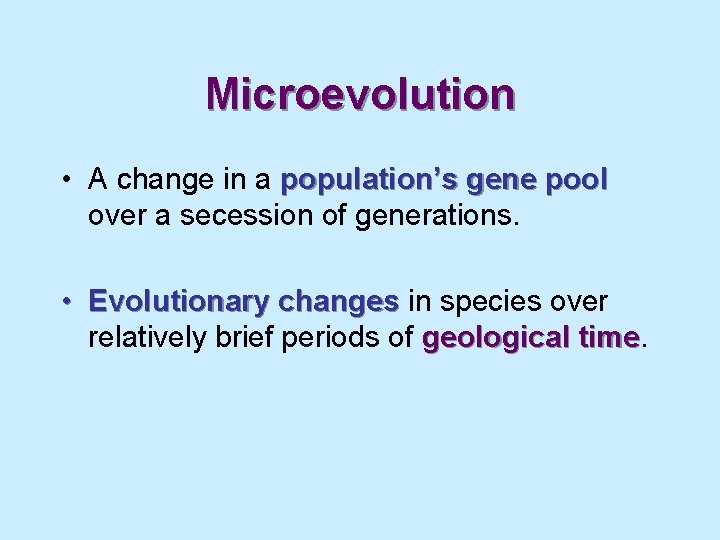 Microevolution

• A change in a population’s gene pool over a secession of generations.

• Evolutionary changes in species over relatively brief periods of geological time.